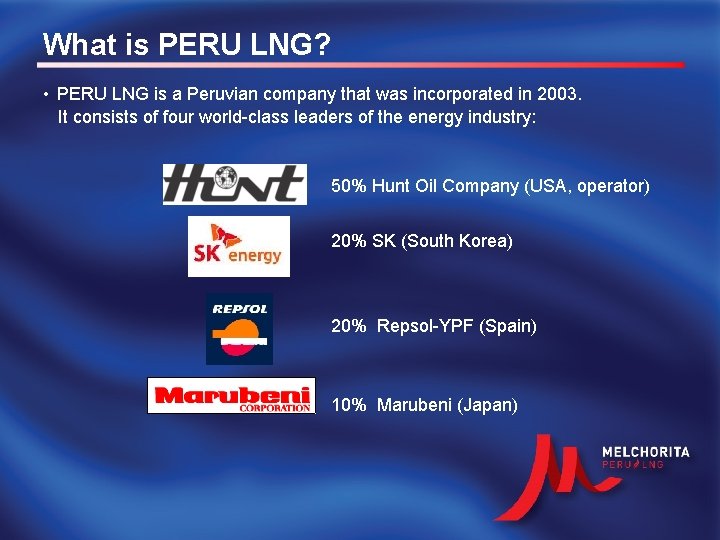 What is PERU LNG?

• PERU LNG is a Peruvian company that was incorporated in 2003. It consists of four world-class leaders of the energy industry:

Hunt

50% Hunt Oil Company (USA, operator)

SK energy

20% SK (South Korea)

REPSOL

20% Repsol-YPF (Spain)

Marubeni CORPORATION

10% Marubeni (Japan)

MELCHORITA
PERU LNG